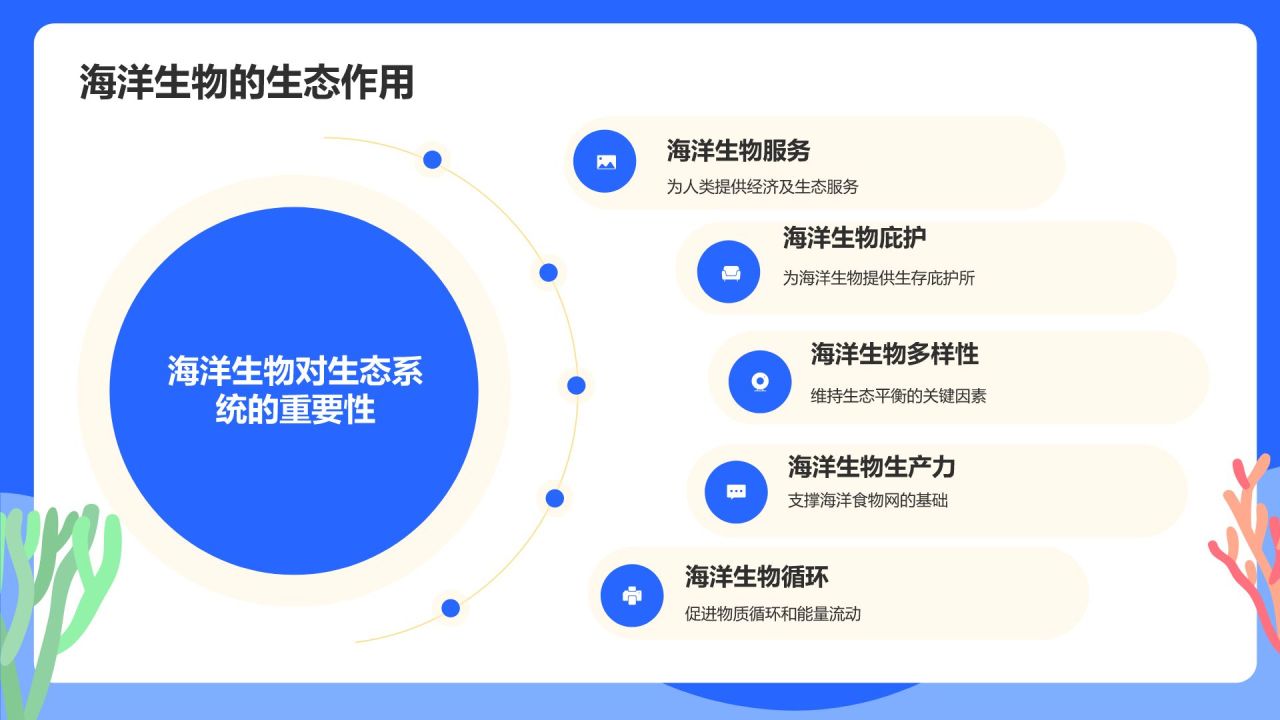 海洋生物的生态作用

海洋生物对生态系统的重要性

海洋生物服务
为人类提供经济及生态服务

海洋生物庇护
为海洋生物提供生存庇护所

海洋生物多样性
维持生态平衡的关键因素

海洋生物生产力
支撑海洋食物网的基础

海洋生物循环
促进物质循环和能量流动